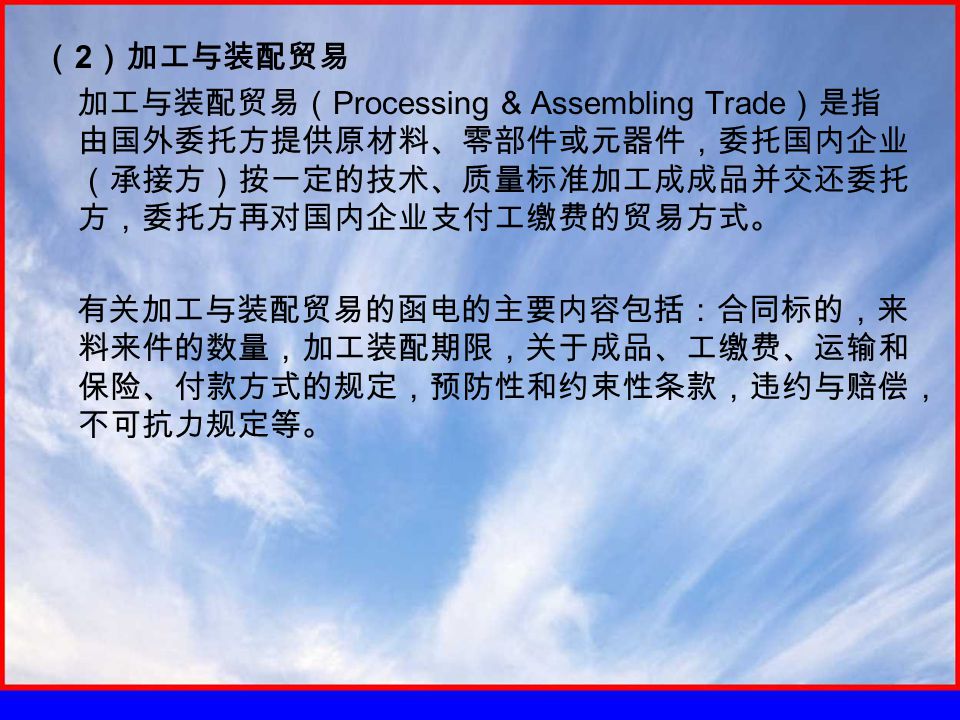 （2）加工与装配贸易

加工与装配贸易（Processing & Assembling Trade）是指由国外委托方提供原材料、零部件或元器件，委托国内企业（承接方）按一定的技术、质量标准加工成成品并交还委托方，委托方再对国内企业支付工缴费的贸易方式。

有关加工与装配贸易的函电的主要内容包括：合同标的，来料来件的数量，加工装配期限，关于成品、工缴费、运输和保险、付款方式的规定，预防性和约束性条款，违约与赔偿，不可抗力规定等。